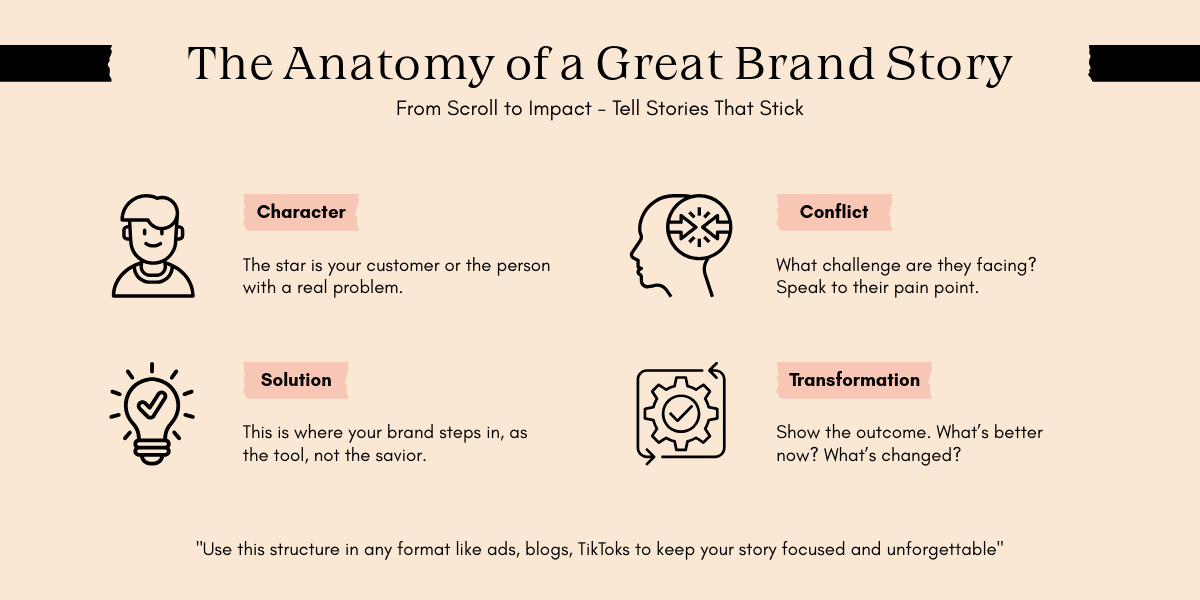 The Anatomy of a Great Brand Story

From Scroll to Impact - Tell Stories That Stick

Character

The star is your customer or the person with a real problem.

Conflict

What challenge are they facing? Speak to their pain point.

Solution

This is where your brand steps in, as the tool, not the savior.

Transformation

Show the outcome. What's better now? What's changed?

"Use this structure in any format like ads, blogs, TikToks to keep your story focused and unforgettable"